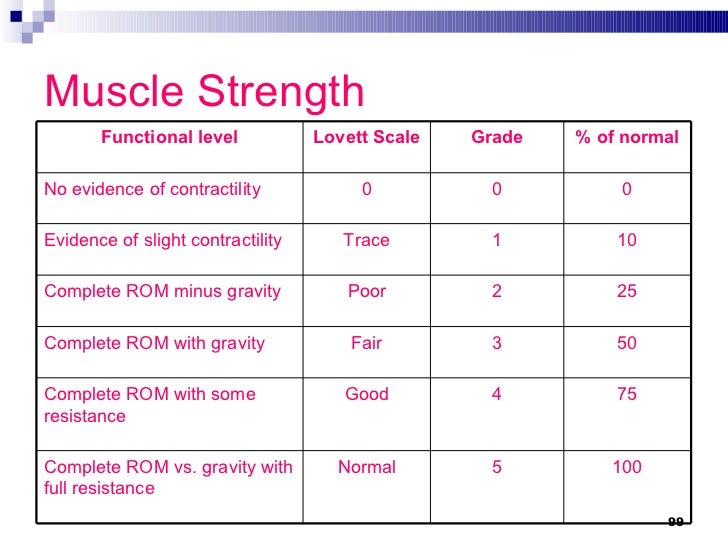 Muscle Strength

| Functional level | Lovett Scale | Grade | % of normal |
|---|---|---|---|
| No evidence of contractility | 0 | 0 | 0 |
| Evidence of slight contractility | Trace | 1 | 10 |
| Complete ROM minus gravity | Poor | 2 | 25 |
| Complete ROM with gravity | Fair | 3 | 50 |
| Complete ROM with some resistance | Good | 4 | 75 |
| Complete ROM vs. gravity with full resistance | Normal | 5 | 100 |

99